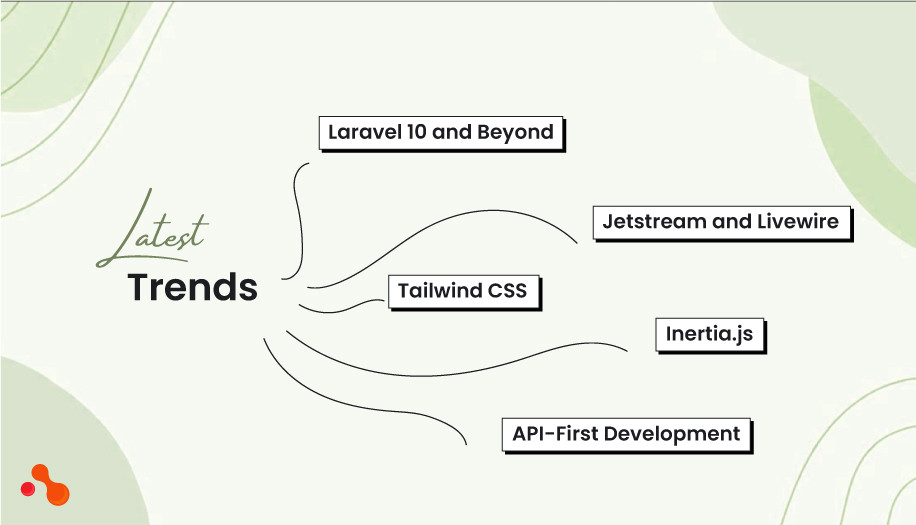 Latest
Trends

Laravel 10 and Beyond

Jetstream and Livewire

Tailwind CSS

Inertia.js

API-First Development